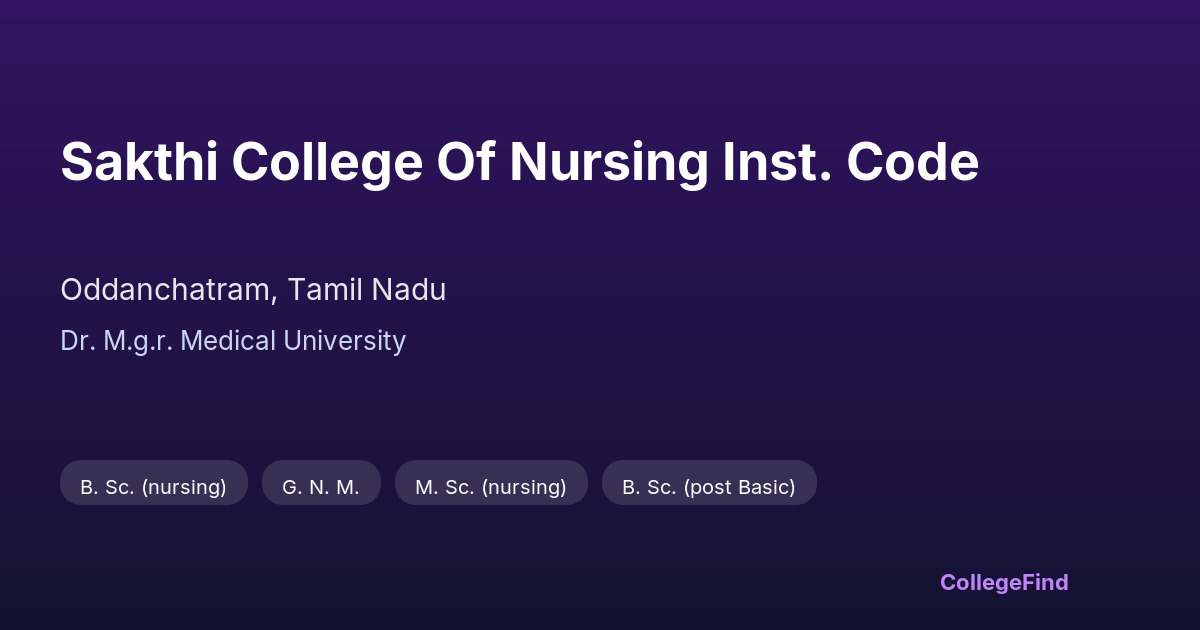 Sakthi College Of Nursing Inst. Code

Oddanchatram, Tamil Nadu

Dr. M.g.r. Medical University

B. Sc. (nursing)

G. N. M.

M. Sc. (nursing)

B. Sc. (post Basic)

CollegeFind